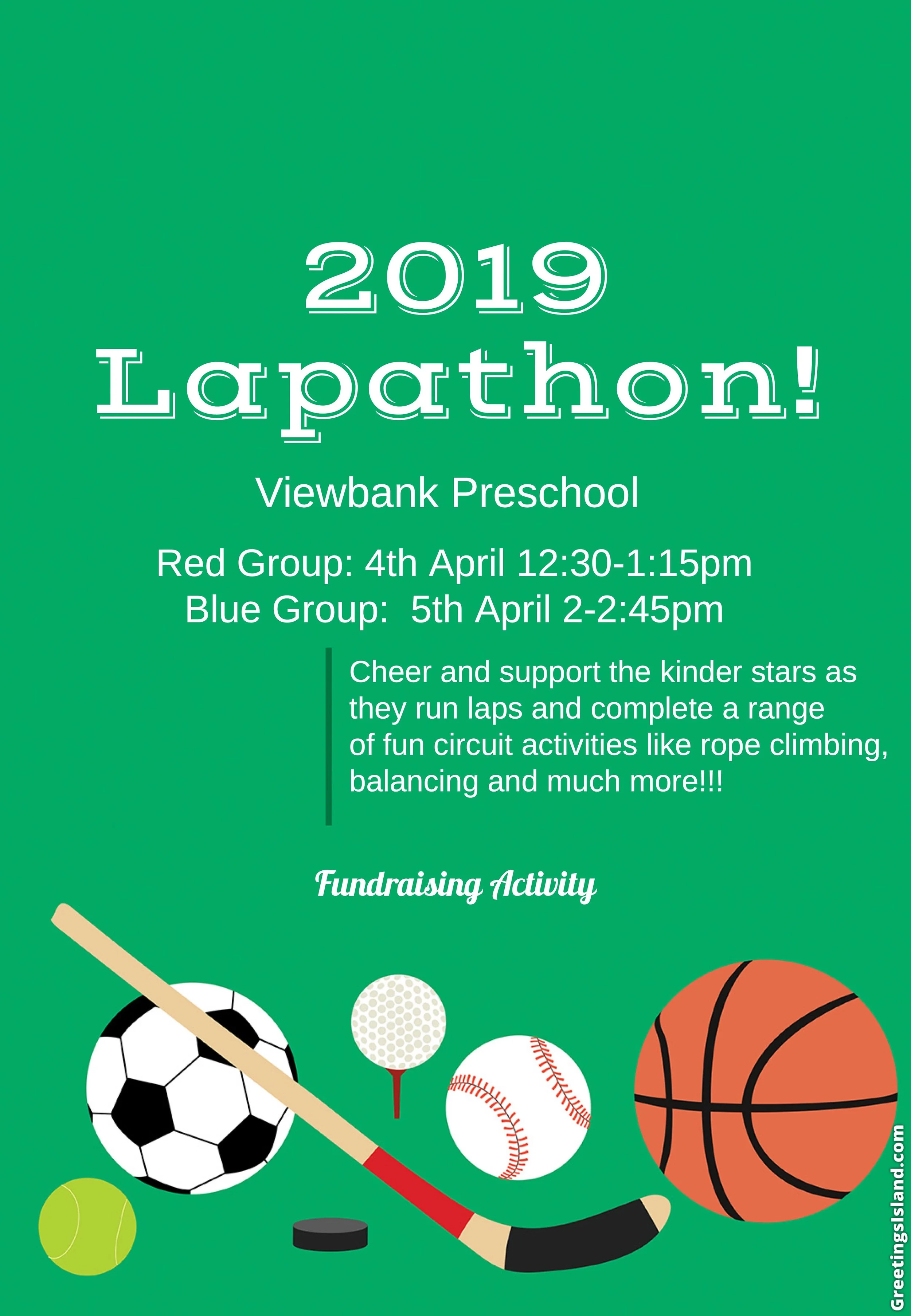 2019
Lapathon!

Viewbank Preschool

Red Group: 4th April 12:30-1:15pm
Blue Group: 5th April 2-2:45pm

Cheer and support the kinder stars as they run laps and complete a range of fun circuit activities like rope climbing, balancing and much more!!!

Fundraising Activity

GreetingsIsland.com